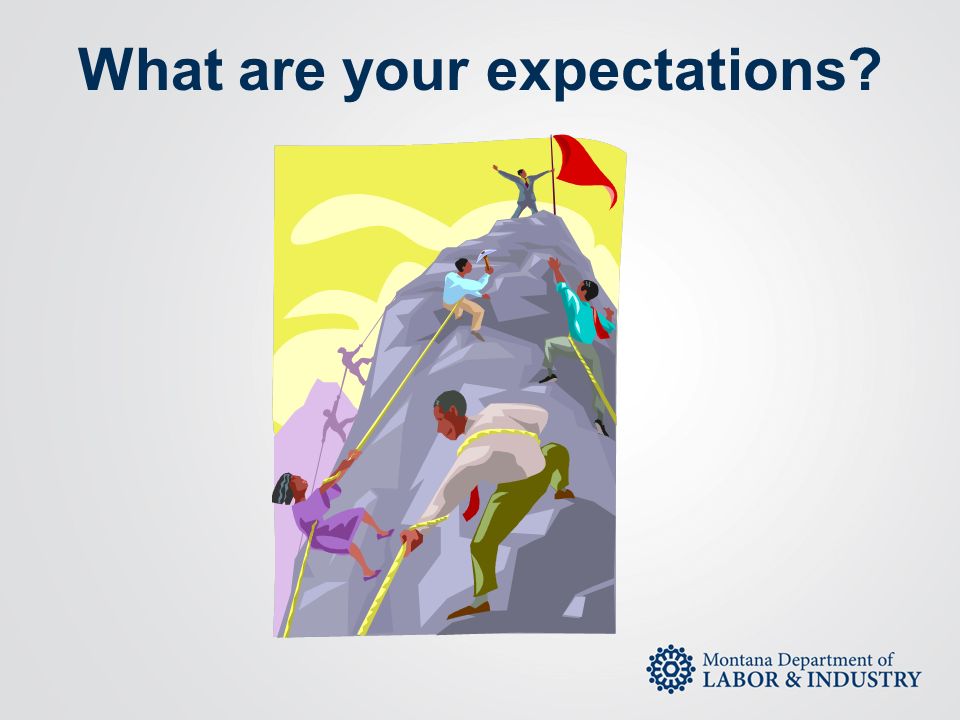 What are your expectations?

Montana Department of
LABOR & INDUSTRY